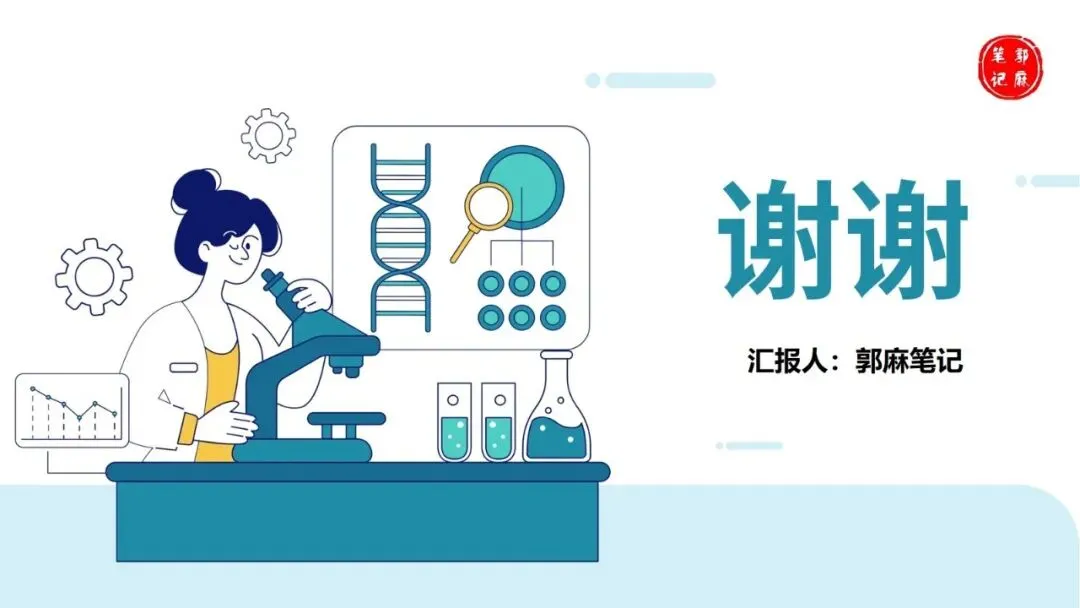 郭麻笔记

谢谢

汇报人：郭麻笔记